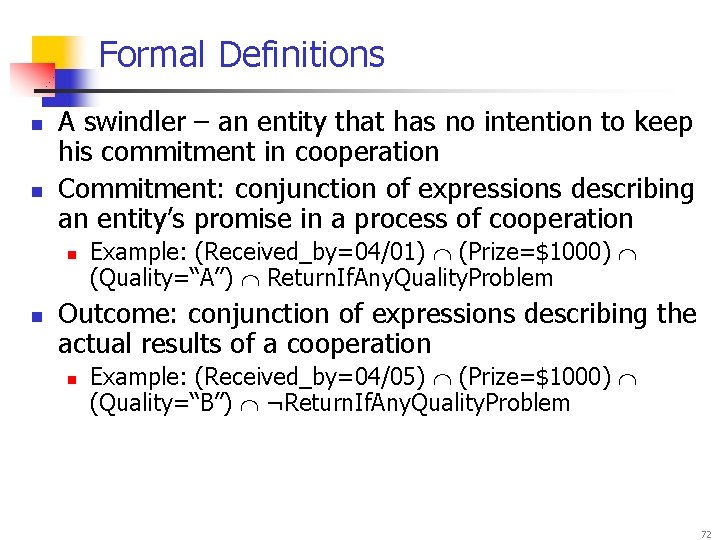 Formal Definitions

- A swindler – an entity that has no intention to keep his commitment in cooperation
- Commitment: conjunction of expressions describing an entity's promise in a process of cooperation
  - Example: (Received_by=04/01) $\cap$ (Prize=\$1000) $\cap$ (Quality="A") $\cap$ ReturnIfAnyQualityProblem
- Outcome: conjunction of expressions describing the actual results of a cooperation
  - Example: (Received_by=04/05) $\cap$ (Prize=\$1000) $\cap$ (Quality="B") $\cap$ $\neg$ReturnIfAnyQualityProblem

72